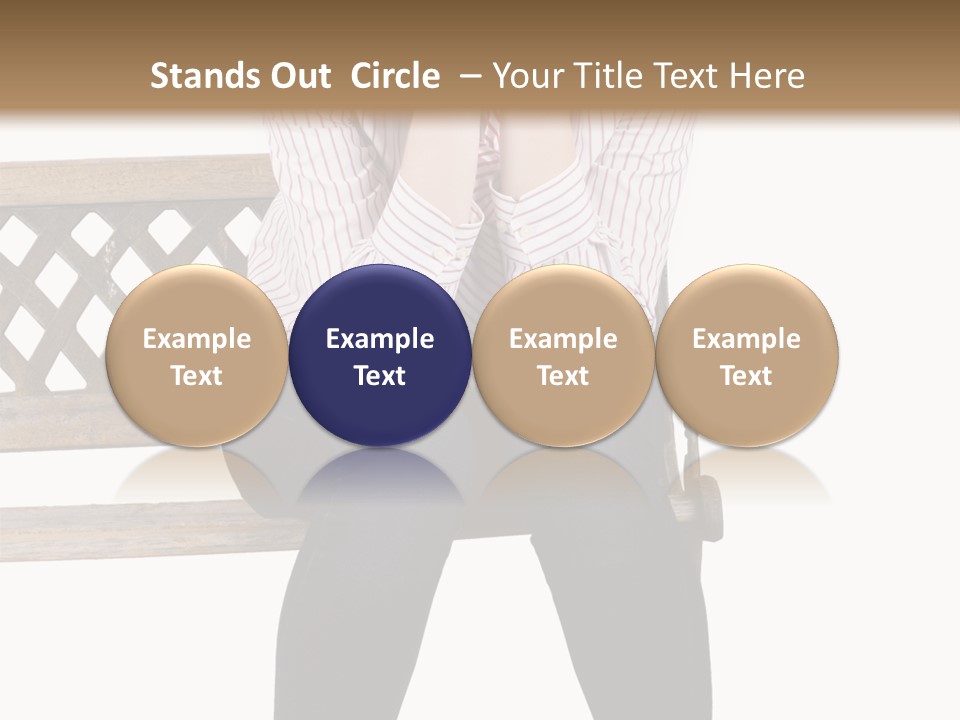 Stands Out Circle – Your Title Text Here

Example Text

Example Text

Example Text

Example Text